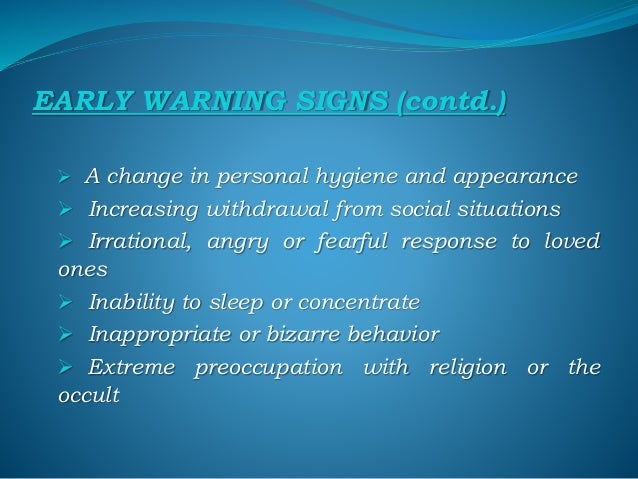 EARLY WARNING SIGNS (contd.)

➢ A change in personal hygiene and appearance
➢ Increasing withdrawal from social situations
➢ Irrational, angry or fearful response to loved ones
➢ Inability to sleep or concentrate
➢ Inappropriate or bizarre behavior
➢ Extreme preoccupation with religion or the occult